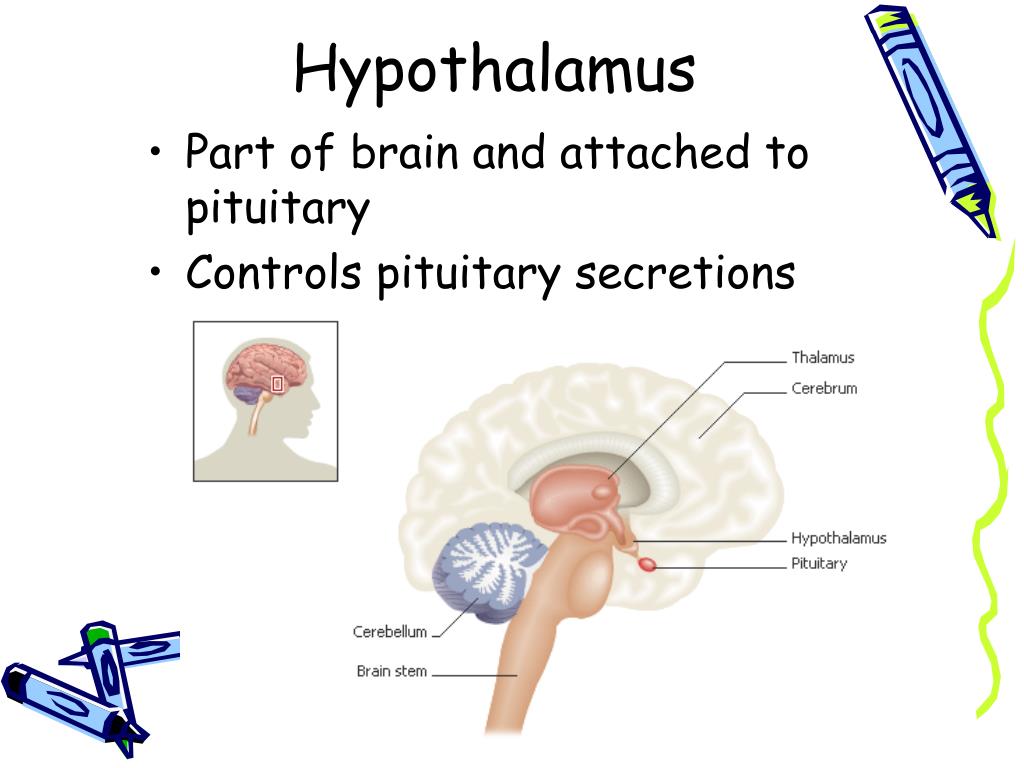 Hypothalamus

• Part of brain and attached to pituitary
• Controls pituitary secretions

Thalamus
Cerebrum
Hypothalamus
Pituitary
Cerebellum
Brain stem